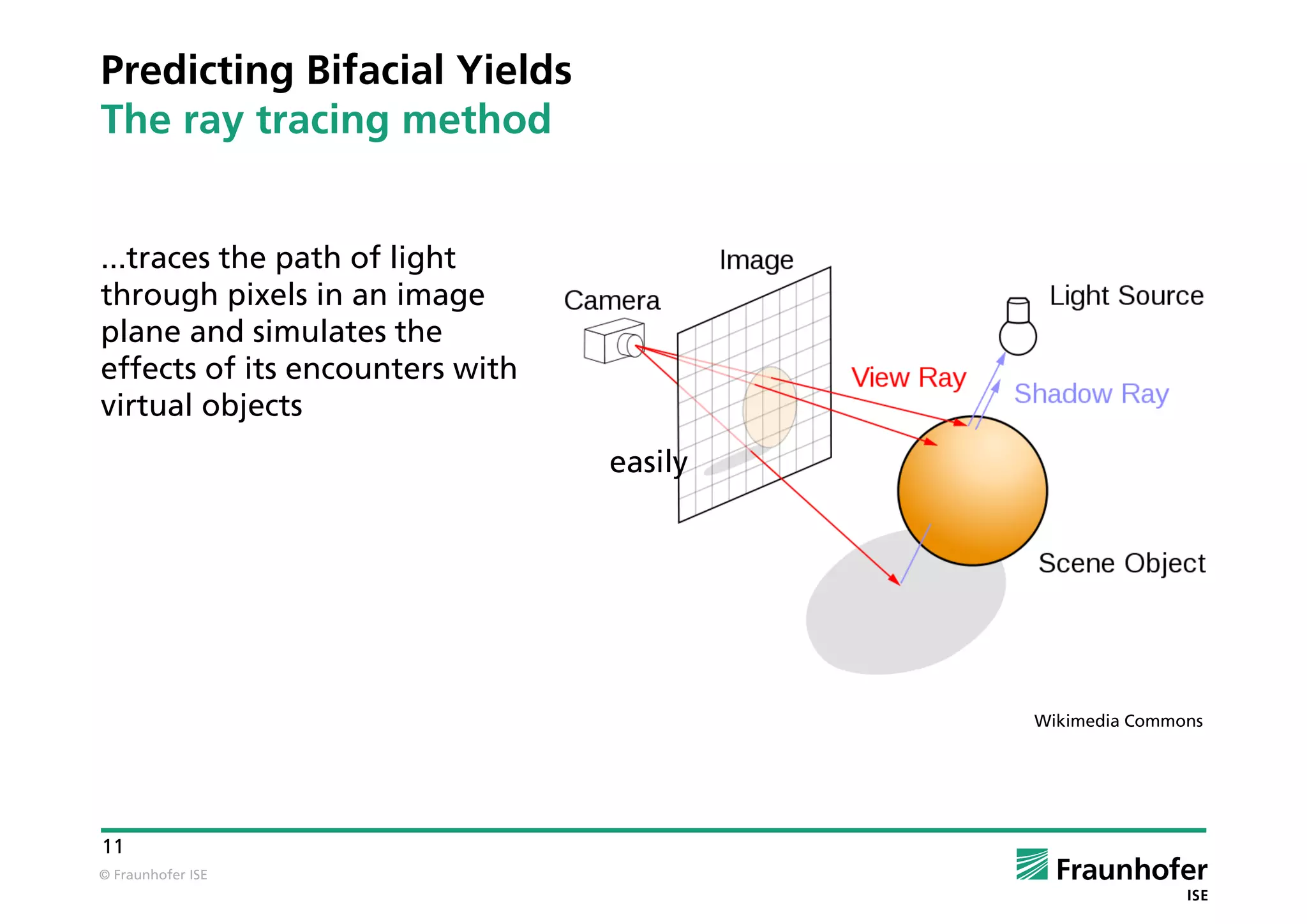 Predicting Bifacial Yields
The ray tracing method

...traces the path of light through pixels in an image plane and simulates the effects of its encounters with virtual objects

Image
Camera
Light Source
View Ray
Shadow Ray
easily
Scene Object

Wikimedia Commons

11
© Fraunhofer ISE

Fraunhofer
ISE